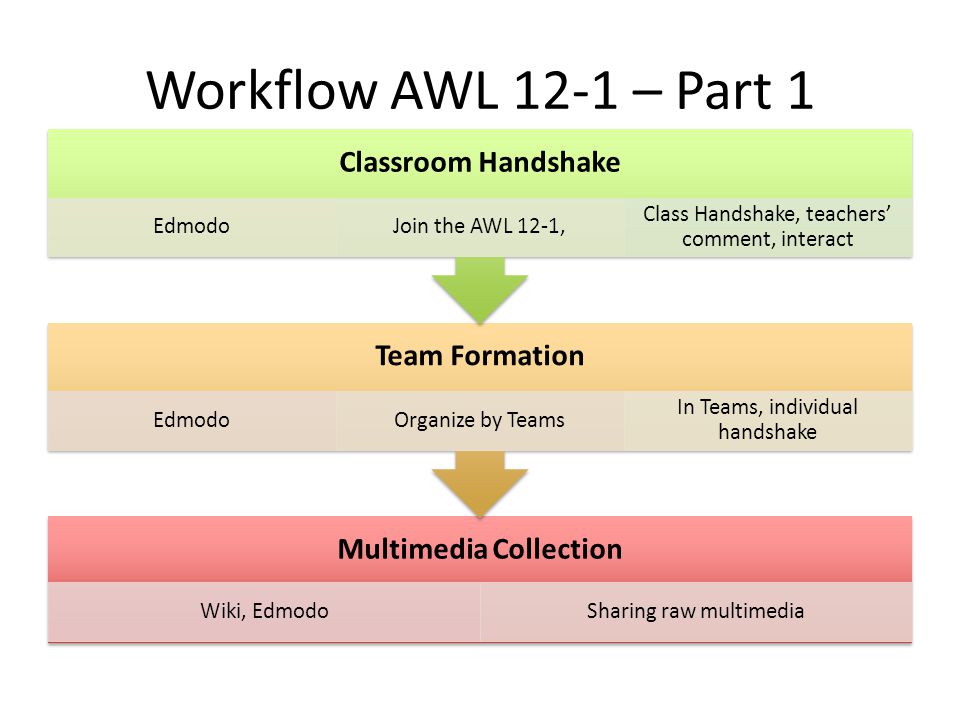 Workflow AWL 12-1 – Part 1

Classroom Handshake

Edmodo

Join the AWL 12-1,

Class Handshake, teachers' comment, interact

Team Formation

Edmodo

Organize by Teams

In Teams, individual handshake

Multimedia Collection

Wiki, Edmodo

Sharing raw multimedia